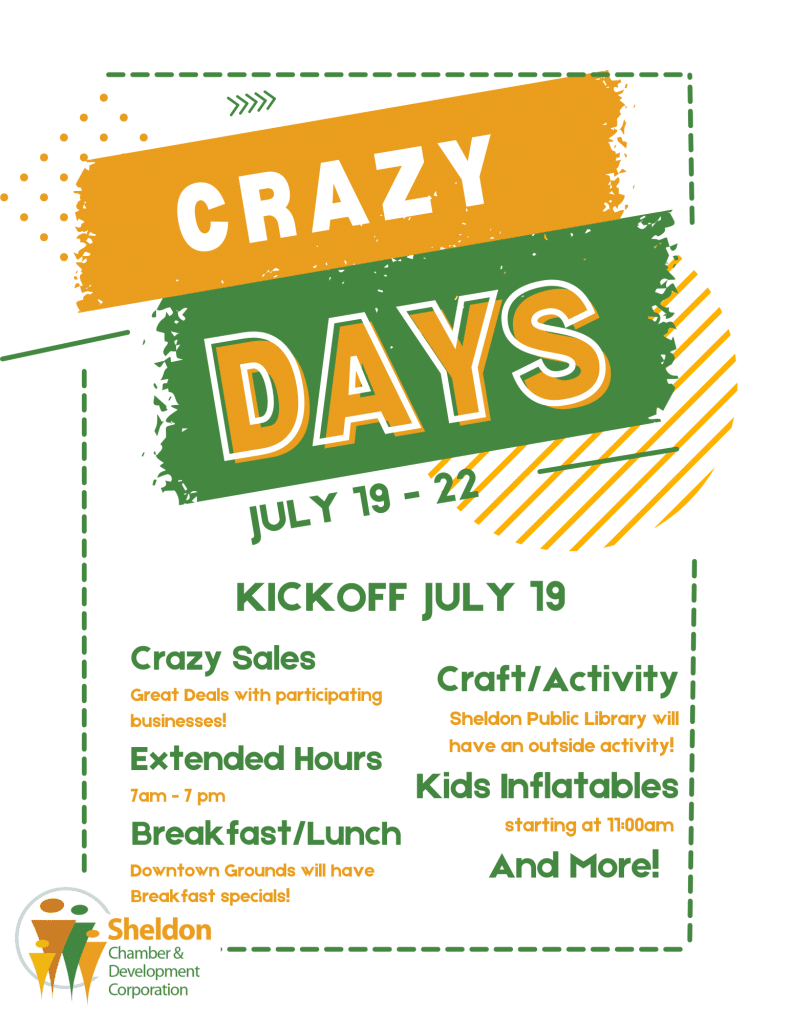 CRAZY

DAYS

JULY 19 - 22

KICKOFF JULY 19

Crazy Sales

Great Deals with participating businesses!

Extended Hours

7am - 7 pm

Breakfast/Lunch

Downtown Grounds will have Breakfast specials!

Craft/Activity

Sheldon Public Library will have an outside activity!

Kids Inflatables

starting at 11:00am

And More!

Sheldon Chamber & Development Corporation